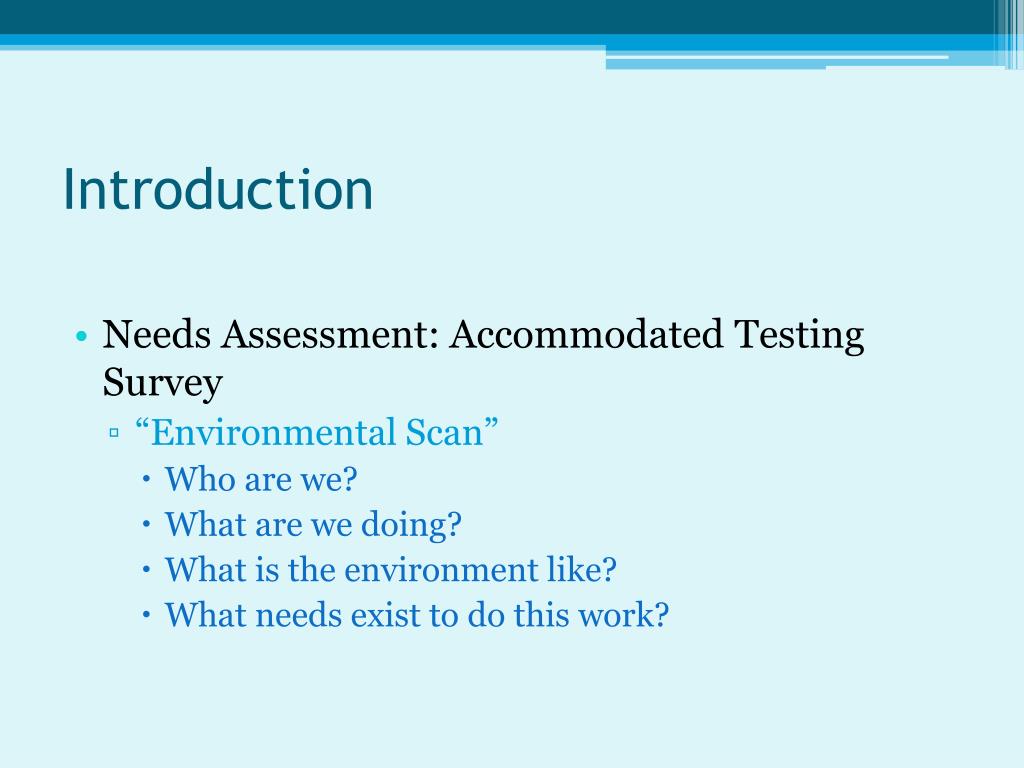 Introduction

• Needs Assessment: Accommodated Testing Survey
  ▫ “Environmental Scan”
    • Who are we?
    • What are we doing?
    • What is the environment like?
    • What needs exist to do this work?